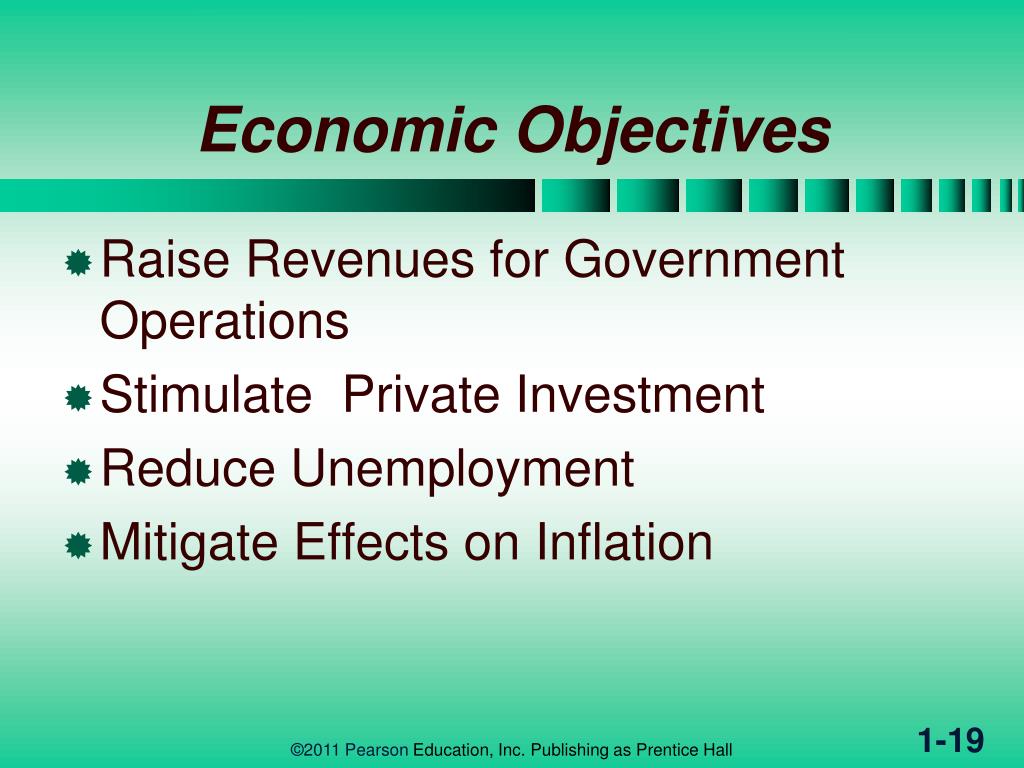 Economic Objectives

Raise Revenues for Government Operations

Stimulate  Private Investment

Reduce Unemployment

Mitigate Effects on Inflation

©2011 Pearson Education, Inc. Publishing as Prentice Hall

1-19